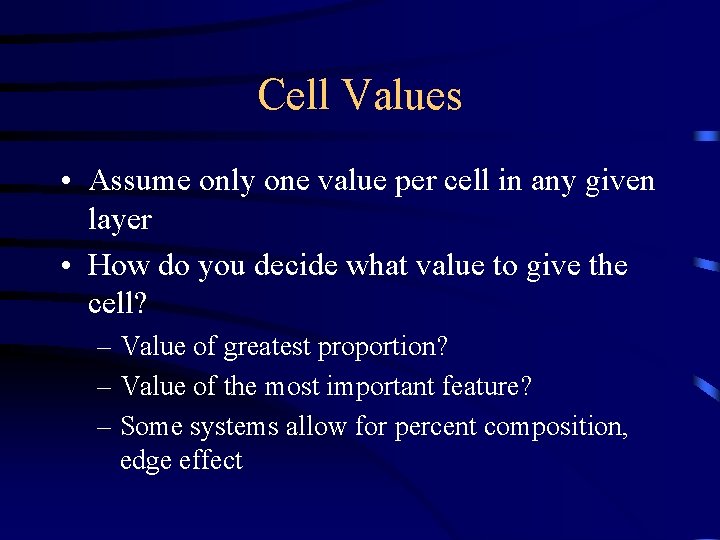 Cell Values

• Assume only one value per cell in any given layer

• How do you decide what value to give the cell?

– Value of greatest proportion?

– Value of the most important feature?

– Some systems allow for percent composition, edge effect